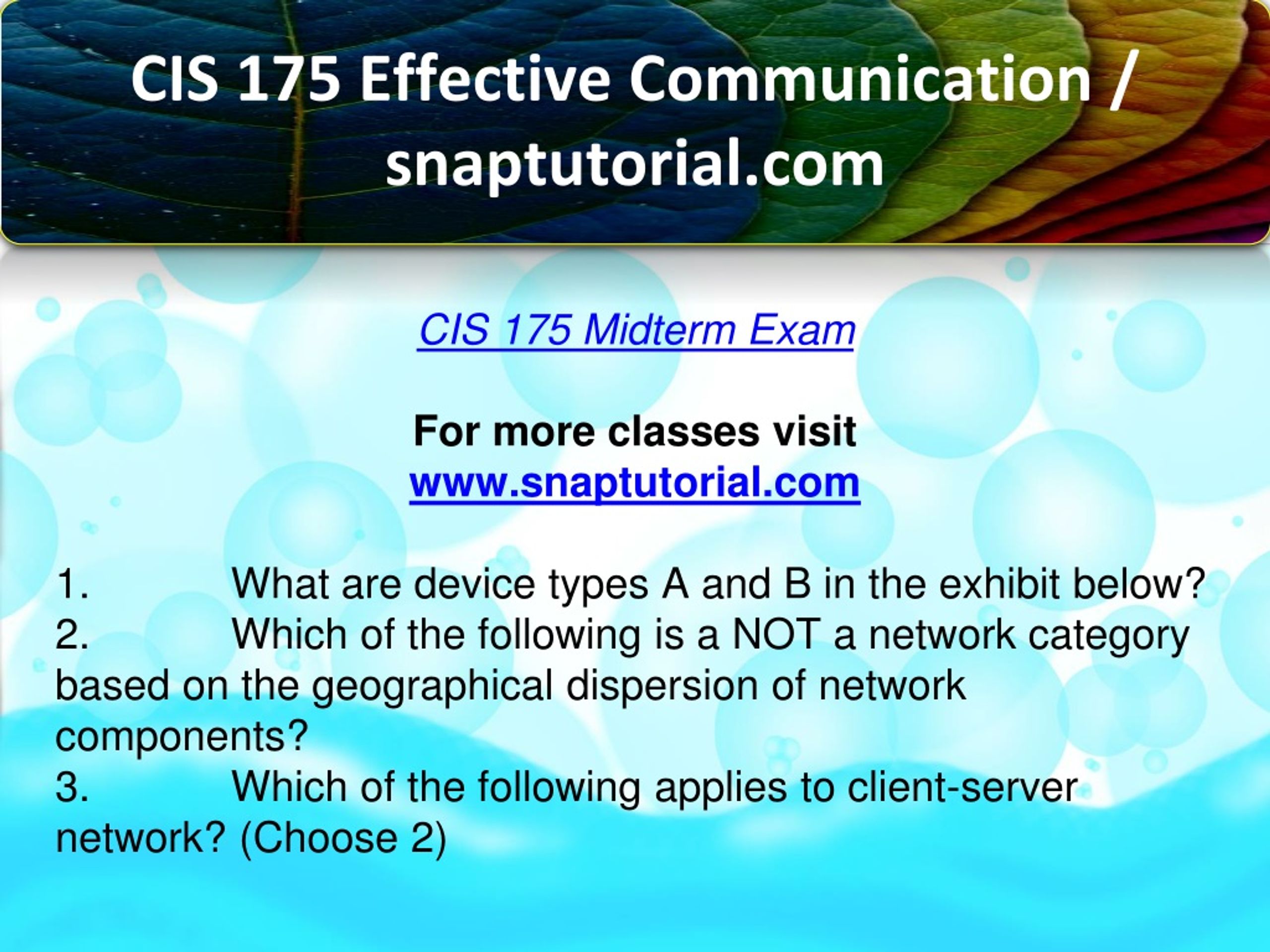 CIS 175 Effective Communication / snaptutorial.com

CIS 175 Midterm Exam

For more classes visit
www.snaptutorial.com

1. What are device types A and B in the exhibit below?
2. Which of the following is a NOT a network category based on the geographical dispersion of network components?
3. Which of the following applies to client-server network? (Choose 2)